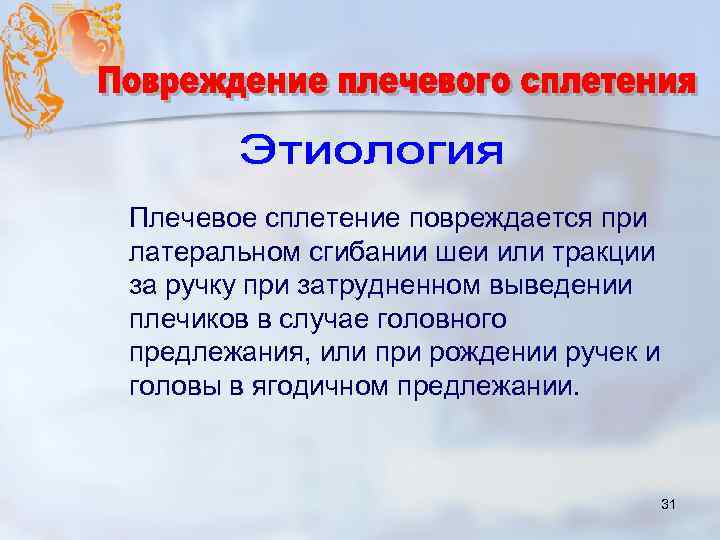 Повреждение плечевого сплетения

Этиология

Плечевое сплетение повреждается при латеральном сгибании шеи или тракции за ручку при затрудненном выведении плечиков в случае головного предлежания, или при рождении ручек и головы в ягодичном предлежании.

31